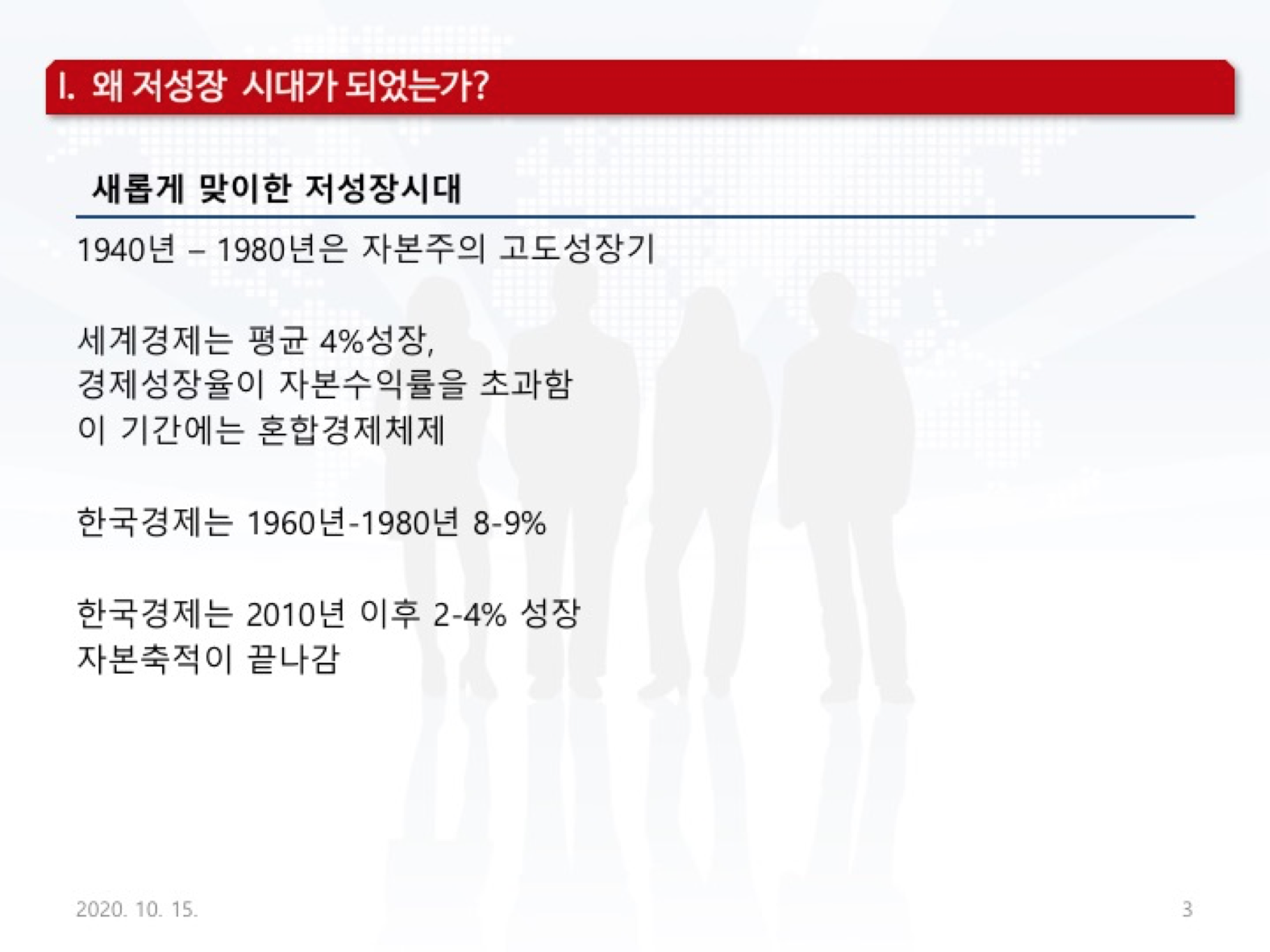 I. 왜 저성장 시대가 되었는가?

새롭게 맞이한 저성장시대

1940년 – 1980년은 자본주의 고도성장기

세계경제는 평균 4%성장,
경제성장율이 자본수익률을 초과함
이 기간에는 혼합경제체제

한국경제는 1960년-1980년 8-9%

한국경제는 2010년 이후 2-4% 성장
자본축적이 끝나감

2020. 10. 15.

3